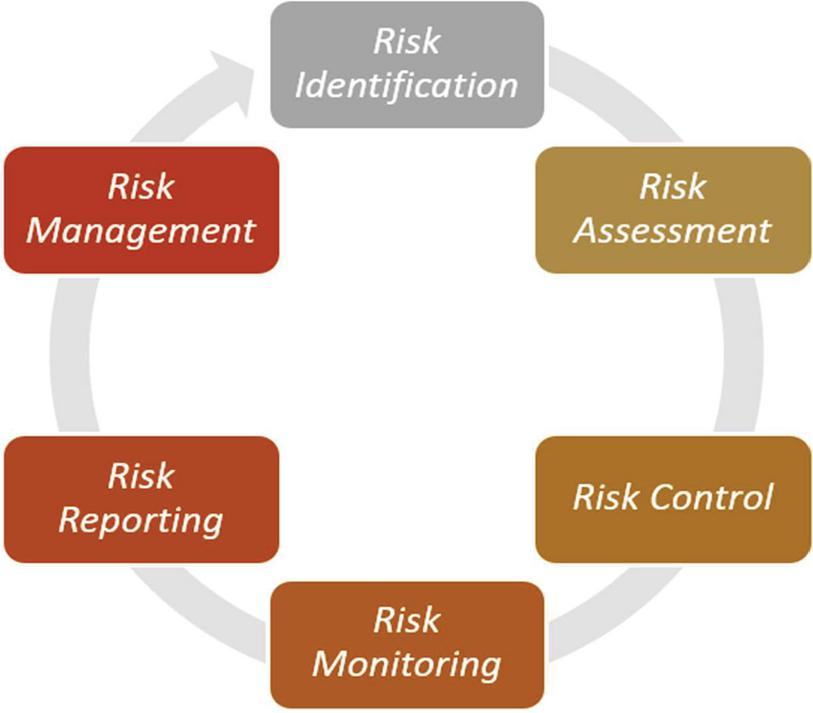 Risk Identification

Risk Assessment

Risk Control

Risk Monitoring

Risk Reporting

Risk Management